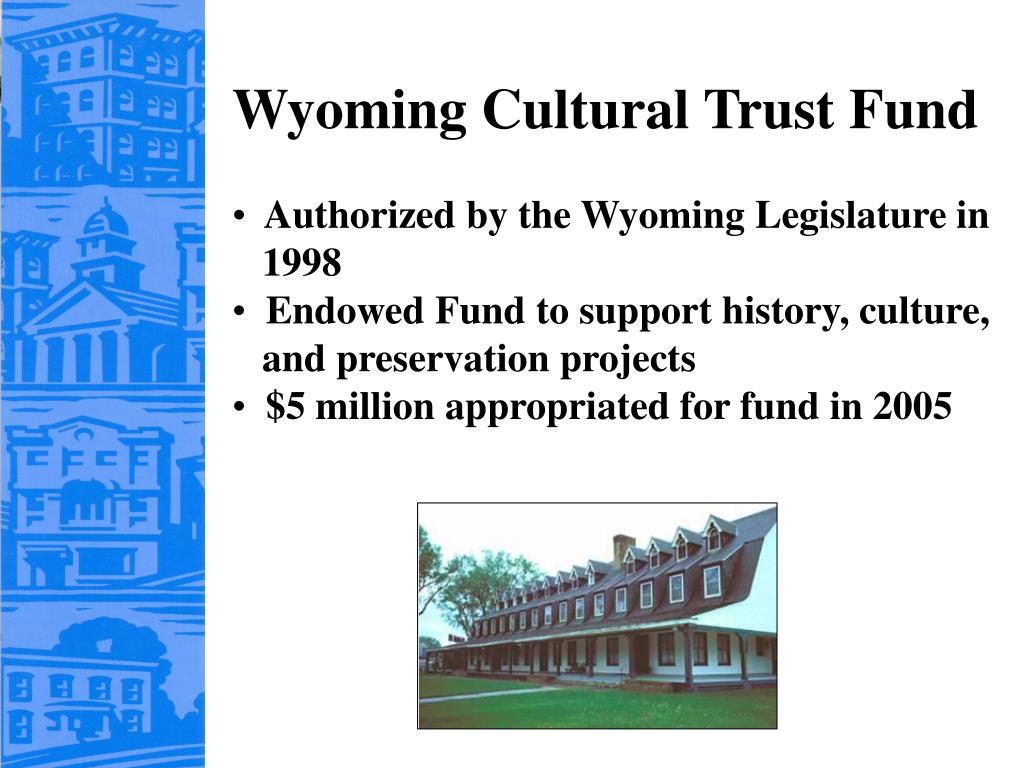 Wyoming Cultural Trust Fund

• Authorized by the Wyoming Legislature in 1998
• Endowed Fund to support history, culture, and preservation projects
• \$5 million appropriated for fund in 2005